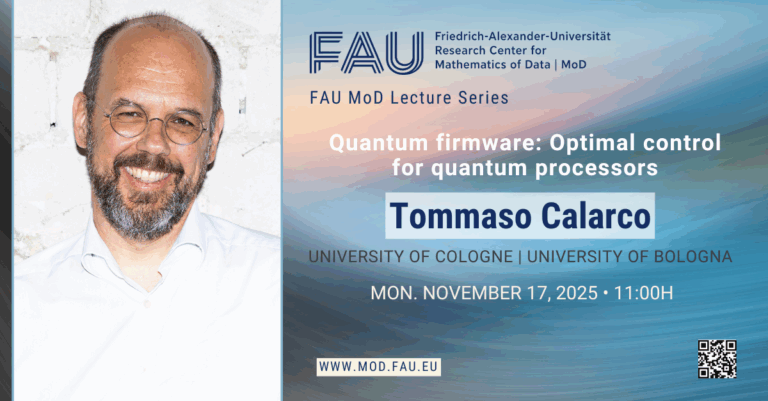 FAU Friedrich-Alexander-Universität Research Center for Mathematics of Data | MoD

FAU MoD Lecture Series

Quantum firmware: Optimal control for quantum processors

Tommaso Calarco

UNIVERSITY OF COLOGNE | UNIVERSITY OF BOLOGNA

MON. NOVEMBER 17, 2025 • 11:00H

WWW.MOD.FAU.EU